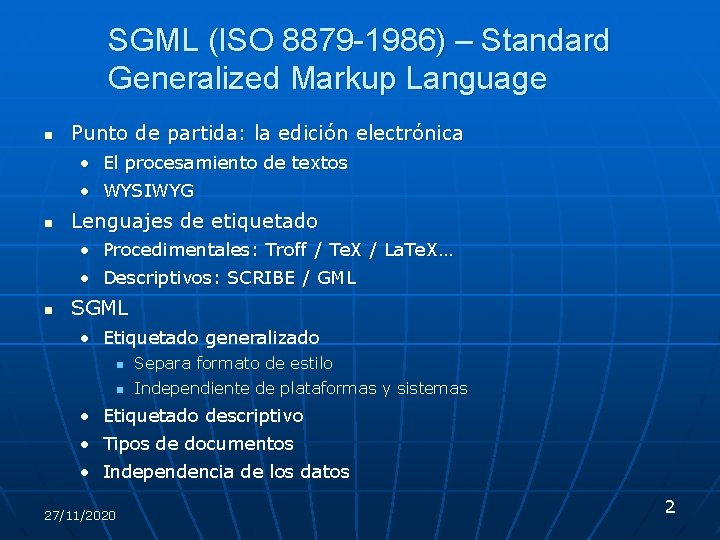 SGML (ISO 8879-1986) – Standard Generalized Markup Language

- Punto de partida: la edición electrónica
  - El procesamiento de textos
  - WYSIWYG
- Lenguajes de etiquetado
  - Procedimentales: Troff / TeX / LaTeX…
  - Descriptivos: SCRIBE / GML
- SGML
  - Etiquetado generalizado
    - Separa formato de estilo
    - Independiente de plataformas y sistemas
  - Etiquetado descriptivo
  - Tipos de documentos
  - Independencia de los datos

27/11/2020

2